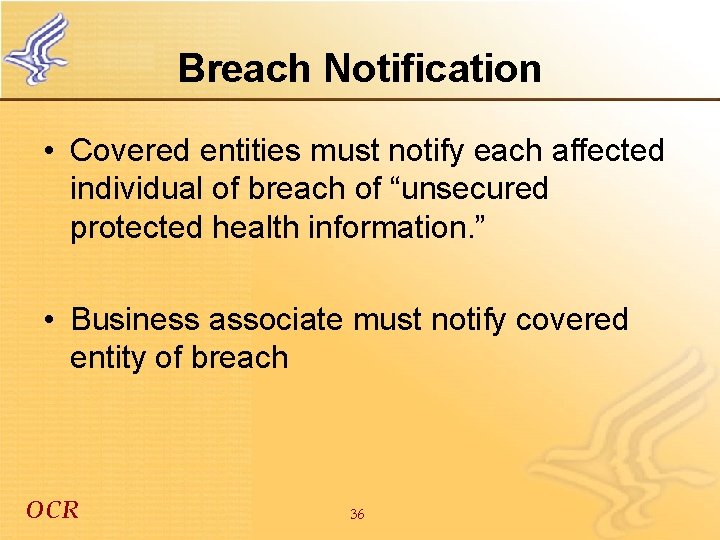 Breach Notification

• Covered entities must notify each affected individual of breach of “unsecured protected health information.”

• Business associate must notify covered entity of breach

OCR

36